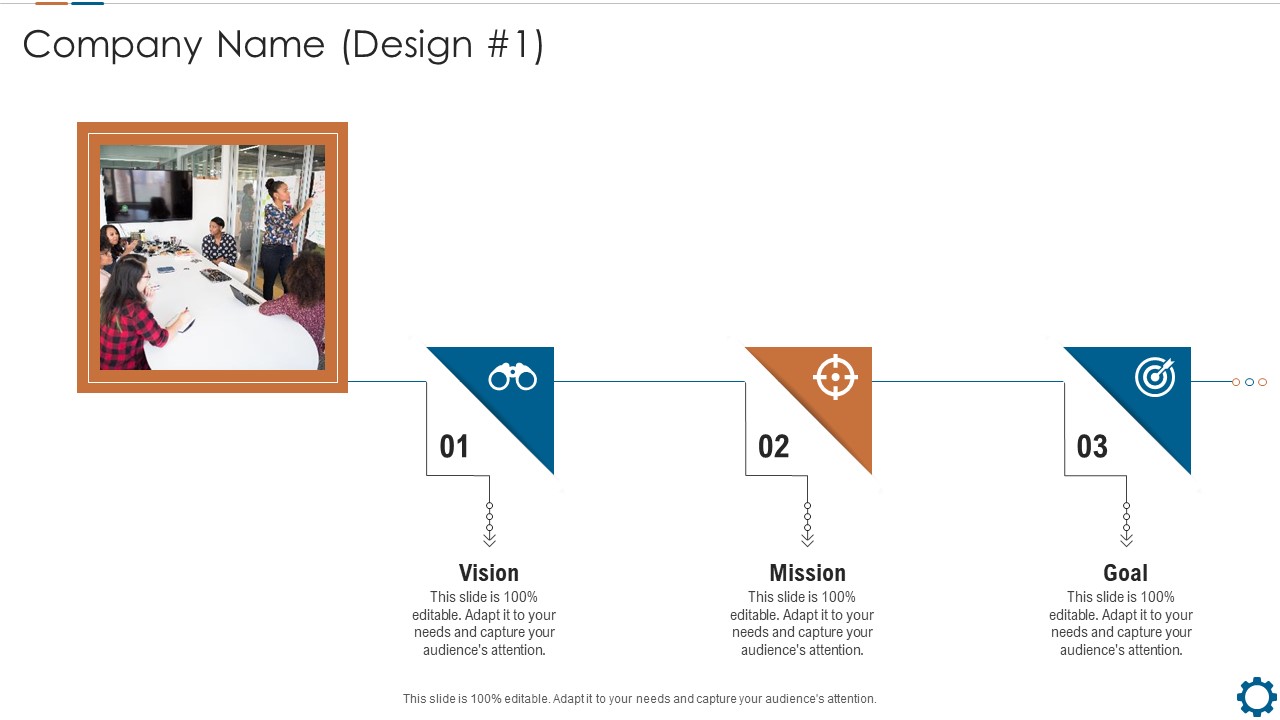 Company Name (Design #1)

01

Vision
This slide is 100% editable. Adapt it to your needs and capture your audience's attention.

02

Mission
This slide is 100% editable. Adapt it to your needs and capture your audience's attention.

03

Goal
This slide is 100% editable. Adapt it to your needs and capture your audience's attention.

This slide is 100% editable. Adapt it to your needs and capture your audience's attention.